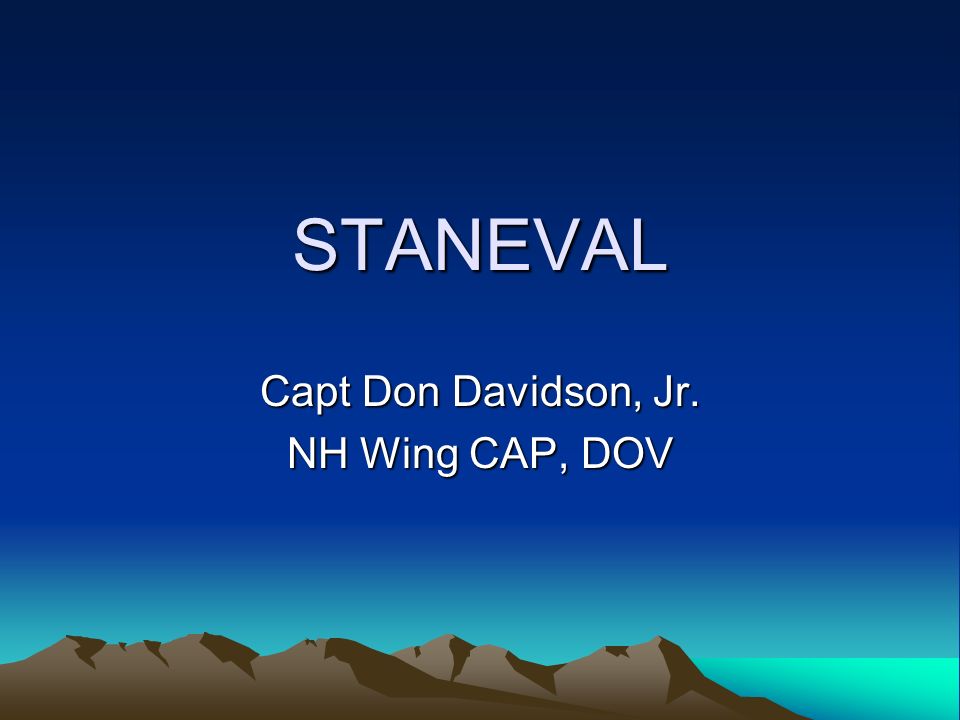 STANEVAL

Capt Don Davidson, Jr.
NH Wing CAP, DOV